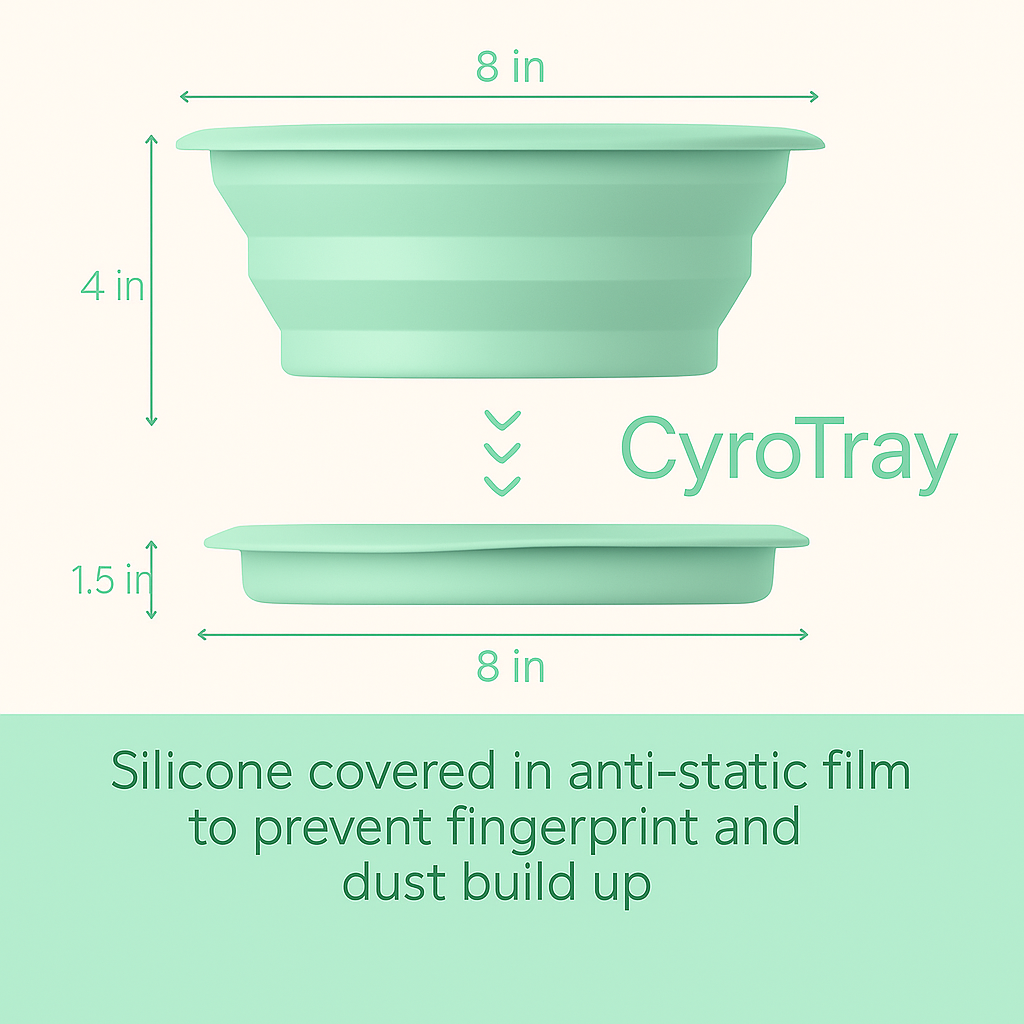 8 in

4 in

CyroTray

1.5 in

8 in

Silicone covered in anti-static film to prevent fingerprint and dust build up